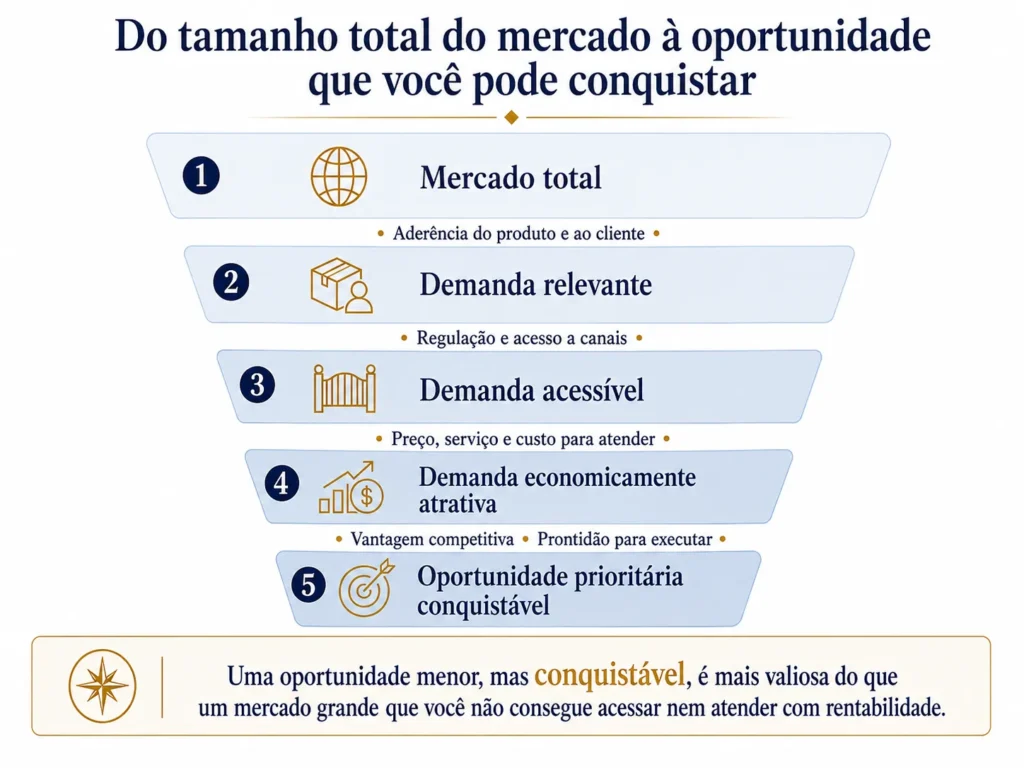 Do tamanho total do mercado à oportunidade que você pode conquistar

1 Mercado total

• Aderência do produto e ao cliente •

2 Demanda relevante

• Regulação e acesso a canais •

3 Demanda acessível

• Preço, serviço e custo para atender •

4 Demanda economicamente atrativa

• Vantagem competitiva • Prontidão para executar •

5 Oportunidade prioritária conquistável

Uma oportunidade menor, mas conquistável, é mais valiosa do que um mercado grande que você não consegue acessar nem atender com rentabilidade.